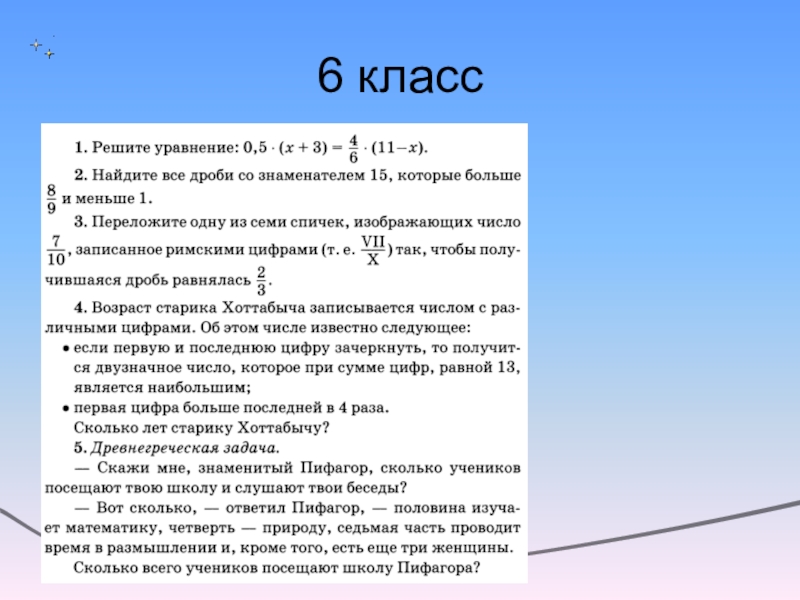 6 класс

1. Решите уравнение: $0,5 \cdot (x + 3) = \frac{4}{6} \cdot (11 - x)$.

2. Найдите все дроби со знаменателем 15, которые больше $\frac{8}{9}$ и меньше 1.

3. Переложите одну из семи спичек, изображающих число $\frac{7}{10}$, записанное римскими цифрами (т. е. $\frac{VII}{X}$) так, чтобы получившаяся дробь равнялась $\frac{2}{3}$.

4. Возраст старика Хоттабыча записывается числом с различными цифрами. Об этом числе известно следующее:
• если первую и последнюю цифру зачеркнуть, то получится двузначное число, которое при сумме цифр, равной 13, является наибольшим;
• первая цифра больше последней в 4 раза.
Сколько лет старику Хоттабычу?

5. Древнегреческая задача.
— Скажи мне, знаменитый Пифагор, сколько учеников посещают твою школу и слушают твои беседы?
— Вот сколько, — ответил Пифагор, — половина изучает математику, четверть — природу, седьмая часть проводит время в размышлении и, кроме того, есть еще три женщины.
Сколько всего учеников посещают школу Пифагора?